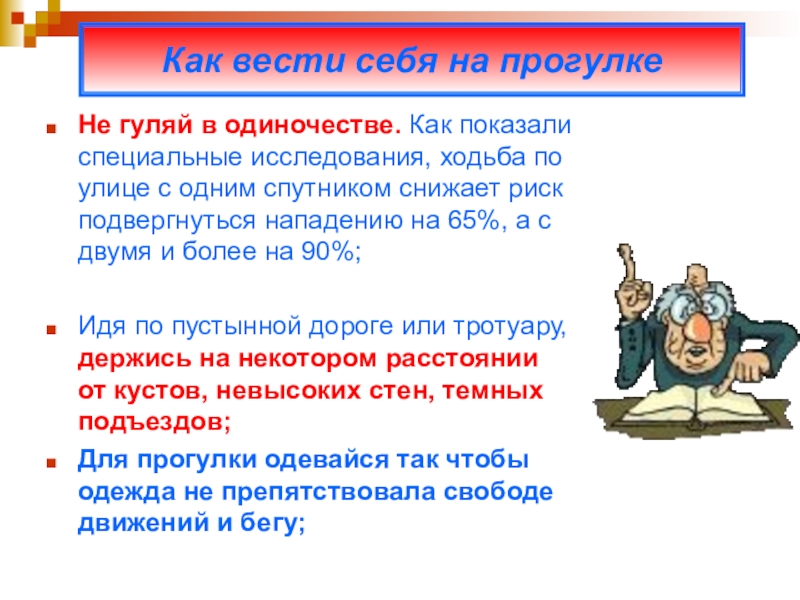 Как вести себя на прогулке

Не гуляй в одиночестве. Как показали специальные исследования, ходьба по улице с одним спутником снижает риск подвергнуться нападению на 65%, а с двумя и более на 90%;

Идя по пустынной дороге или тротуару, держись на некотором расстоянии от кустов, невысоких стен, темных подъездов;

Для прогулки одевайся так чтобы одежда не препятствовала свободе движений и бегу;